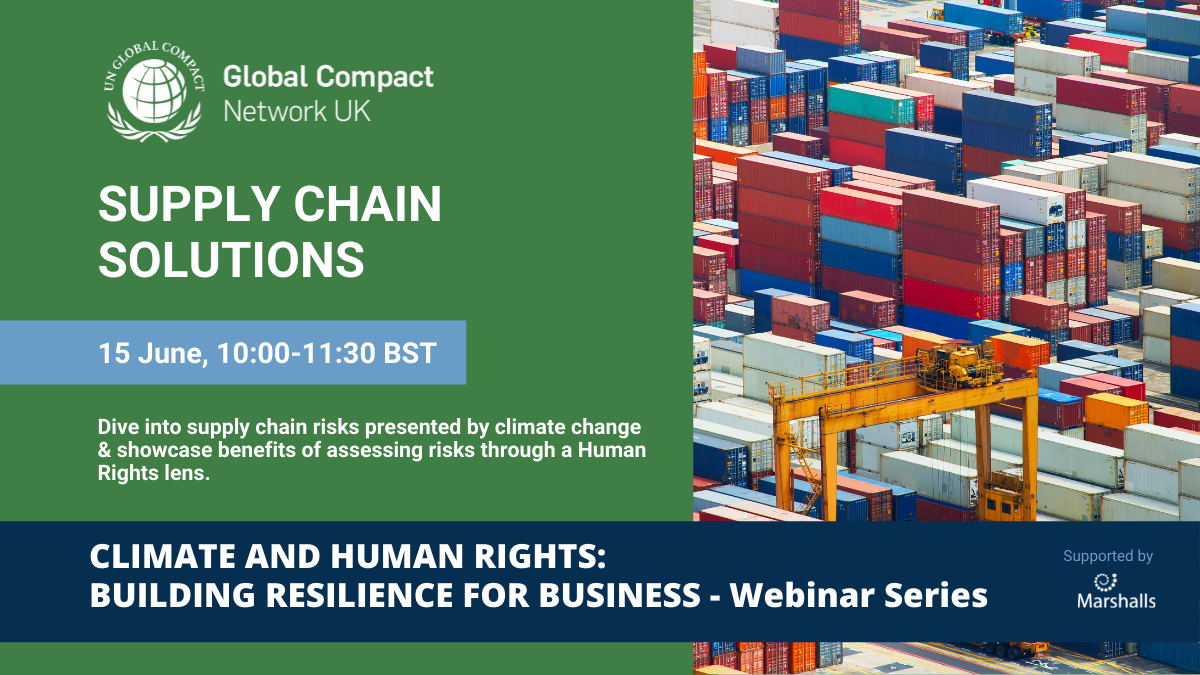 UN GLOBAL COMPACT

Global Compact
Network UK

SUPPLY CHAIN SOLUTIONS

15 June, 10:00-11:30 BST

Dive into supply chain risks presented by climate change & showcase benefits of assessing risks through a Human Rights lens.

CLIMATE AND HUMAN RIGHTS: BUILDING RESILIENCE FOR BUSINESS - Webinar Series

Supported by
Marshalls